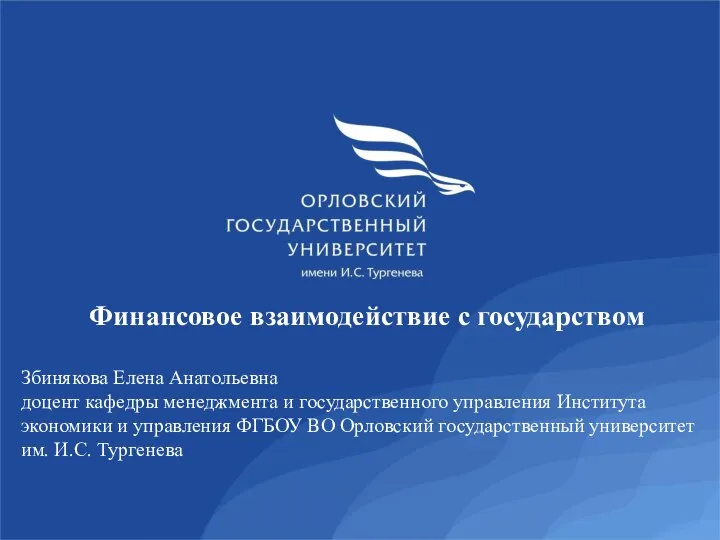 ОРЛОВСКИЙ
ГОСУДАРСТВЕННЫЙ
УНИВЕРСИТЕТ
имени И.С. Тургенева

Финансовое взаимодействие с государством

Збинякова Елена Анатольевна
доцент кафедры менеджмента и государственного управления Института экономики и управления ФГБОУ ВО Орловский государственный университет им. И.С. Тургенева